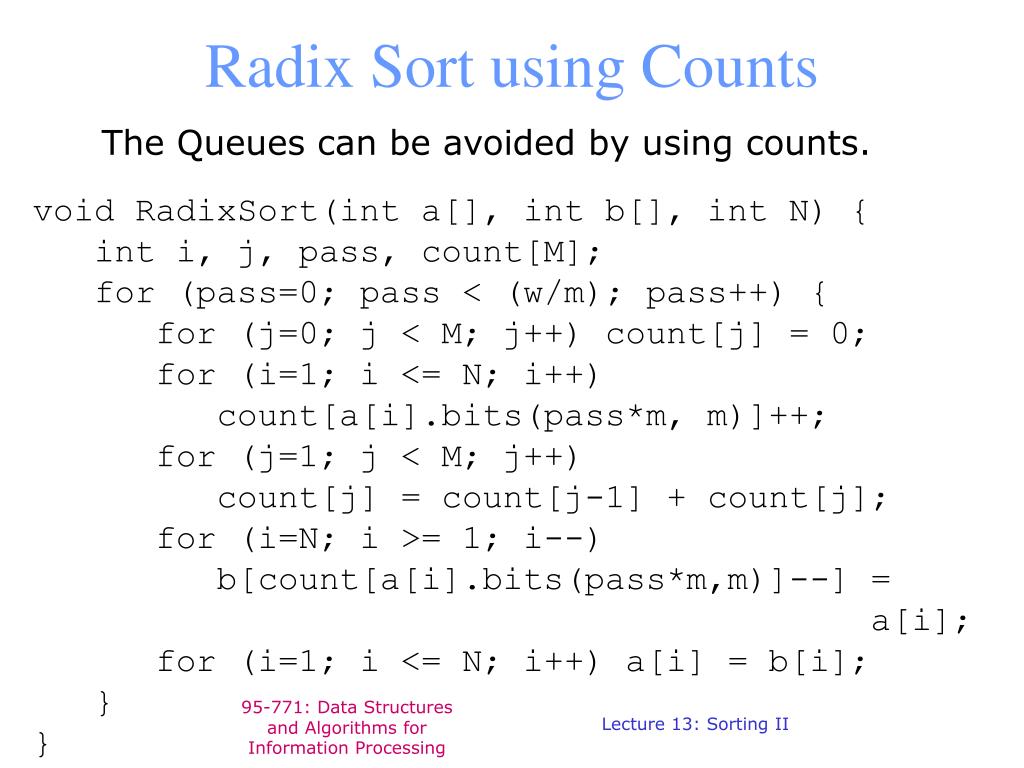 Radix Sort using Counts

The Queues can be avoided by using counts.

void RadixSort(int a[], int b[], int N) {
int i, j, pass, count[M];
for (pass=0; pass < (w/m); pass++) {
for (j=0; j < M; j++) count[j] = 0;
for (i=1; i <= N; i++)
count[a[i].bits(pass*m, m)]++;
for (j=1; j < M; j++)
count[j] = count[j-1] + count[j];
for (i=N; i >= 1; i--)
b[count[a[i].bits(pass*m,m)]--] =
a[i];
for (i=1; i <= N; i++) a[i] = b[i];
}
}

95-771: Data Structures and Algorithms for Information Processing

Lecture 13: Sorting II